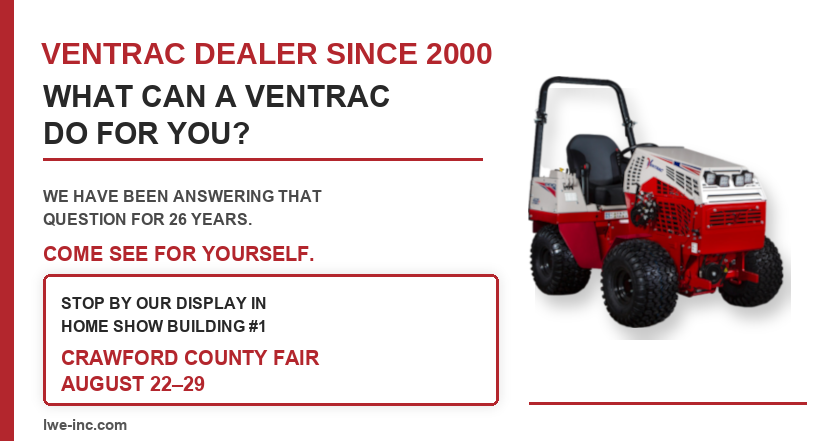 VENTRAC DEALER SINCE 2000

WHAT CAN A VENTRAC DO FOR YOU?

WE HAVE BEEN ANSWERING THAT QUESTION FOR 26 YEARS.

COME SEE FOR YOURSELF.

STOP BY OUR DISPLAY IN HOME SHOW BUILDING #1

CRAWFORD COUNTY FAIR AUGUST 22–29

lwe-inc.com